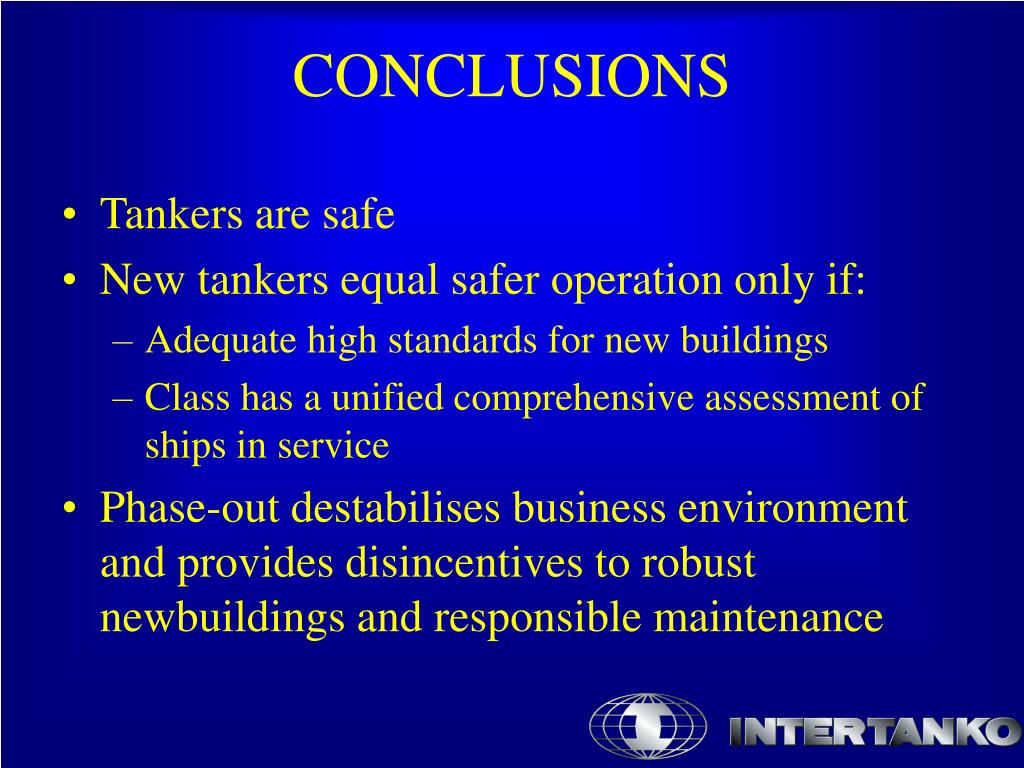 CONCLUSIONS

• Tankers are safe
• New tankers equal safer operation only if:
– Adequate high standards for new buildings
– Class has a unified comprehensive assessment of ships in service
• Phase-out destabilises business environment and provides disincentives to robust newbuildings and responsible maintenance

INTERTANKO